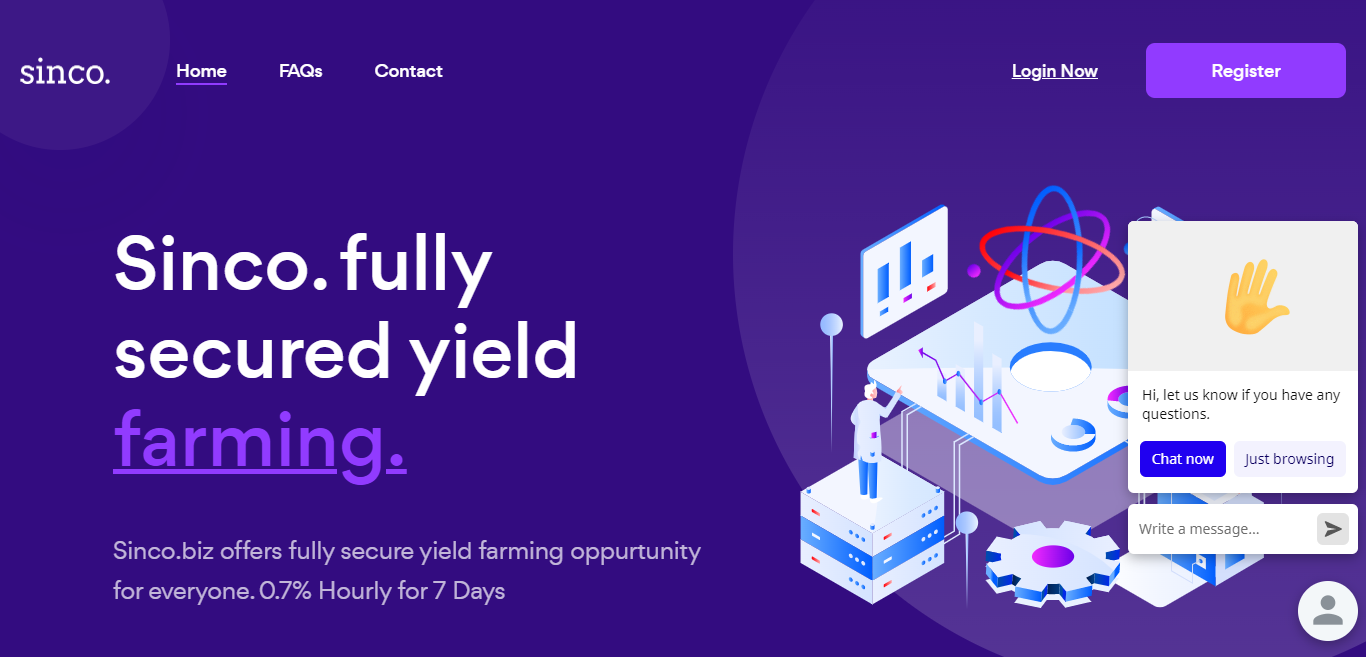 sinco.

Home FAQs Contact

Login Now Register

Sinco. fully secured yield farming.

Sinco.biz offers fully secure yield farming oppurtunity for everyone. 0.7% Hourly for 7 Days

Hi, let us know if you have any questions.

Chat now Just browsing

Write a message...